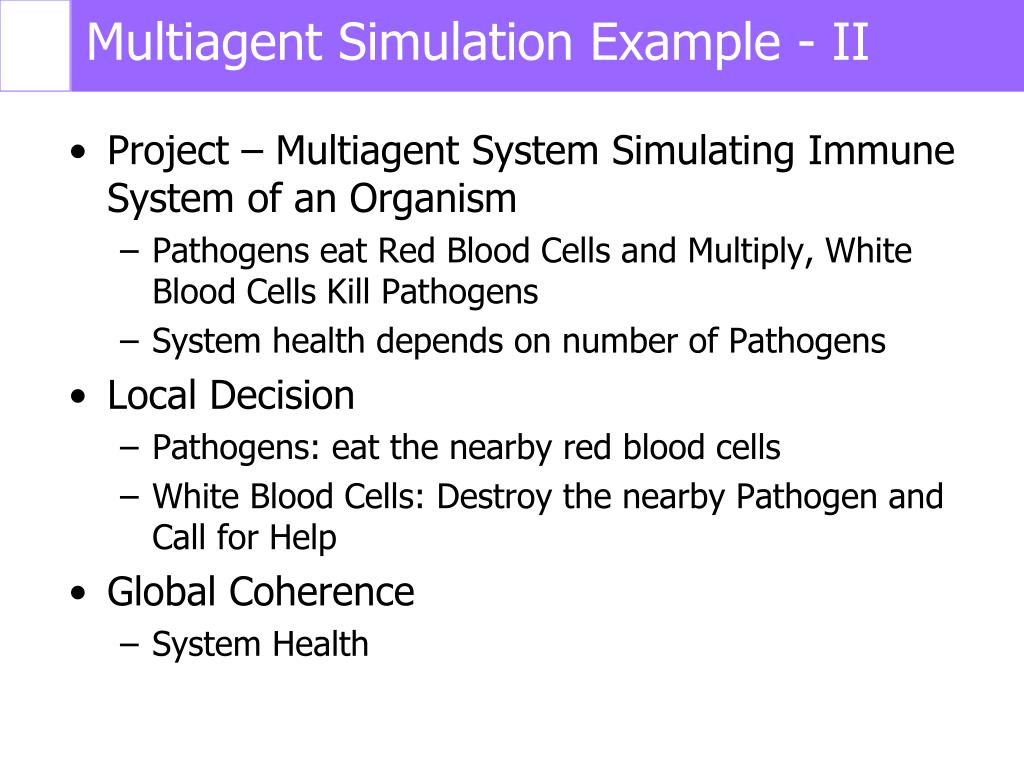 Multiagent Simulation Example - II

• Project – Multiagent System Simulating Immune System of an Organism
– Pathogens eat Red Blood Cells and Multiply, White Blood Cells Kill Pathogens
– System health depends on number of Pathogens

• Local Decision
– Pathogens: eat the nearby red blood cells
– White Blood Cells: Destroy the nearby Pathogen and Call for Help

• Global Coherence
– System Health